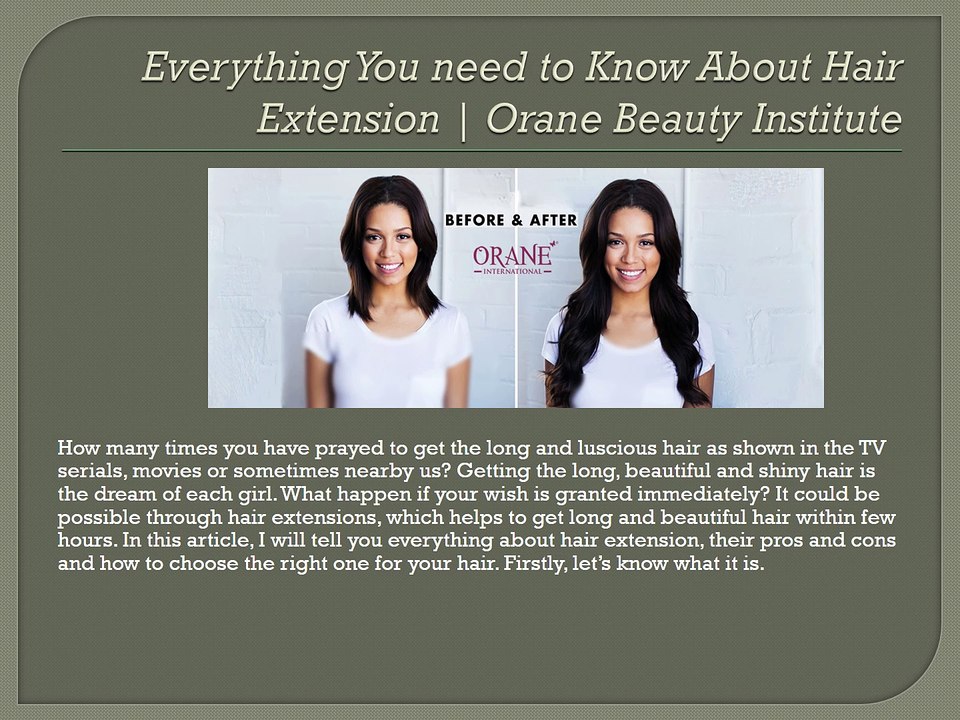 Everything You need to Know About Hair Extension | Orane Beauty Institute

BEFORE & AFTER

ORANE
INTERNATIONAL

How many times you have prayed to get the long and luscious hair as shown in the TV serials, movies or sometimes nearby us? Getting the long, beautiful and shiny hair is the dream of each girl. What happen if your wish is granted immediately? It could be possible through hair extensions, which helps to get long and beautiful hair within few hours. In this article, I will tell you everything about hair extension, their pros and cons and how to choose the right one for your hair. Firstly, let's know what it is.